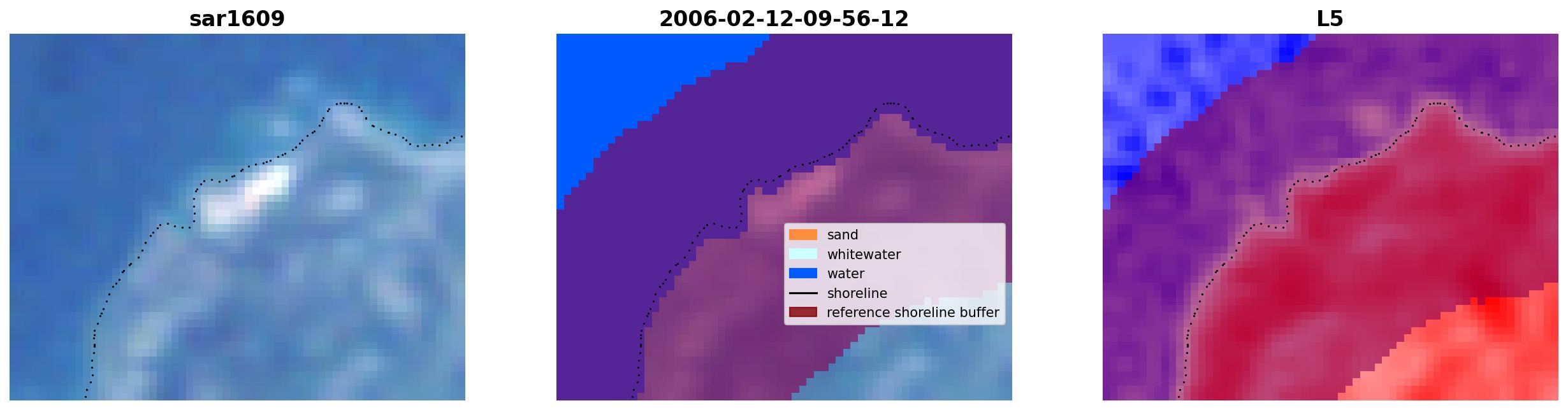 sar1609

2006-02-12-09-56-12

sand
whitewater
water
shoreline
reference shoreline buffer

L5